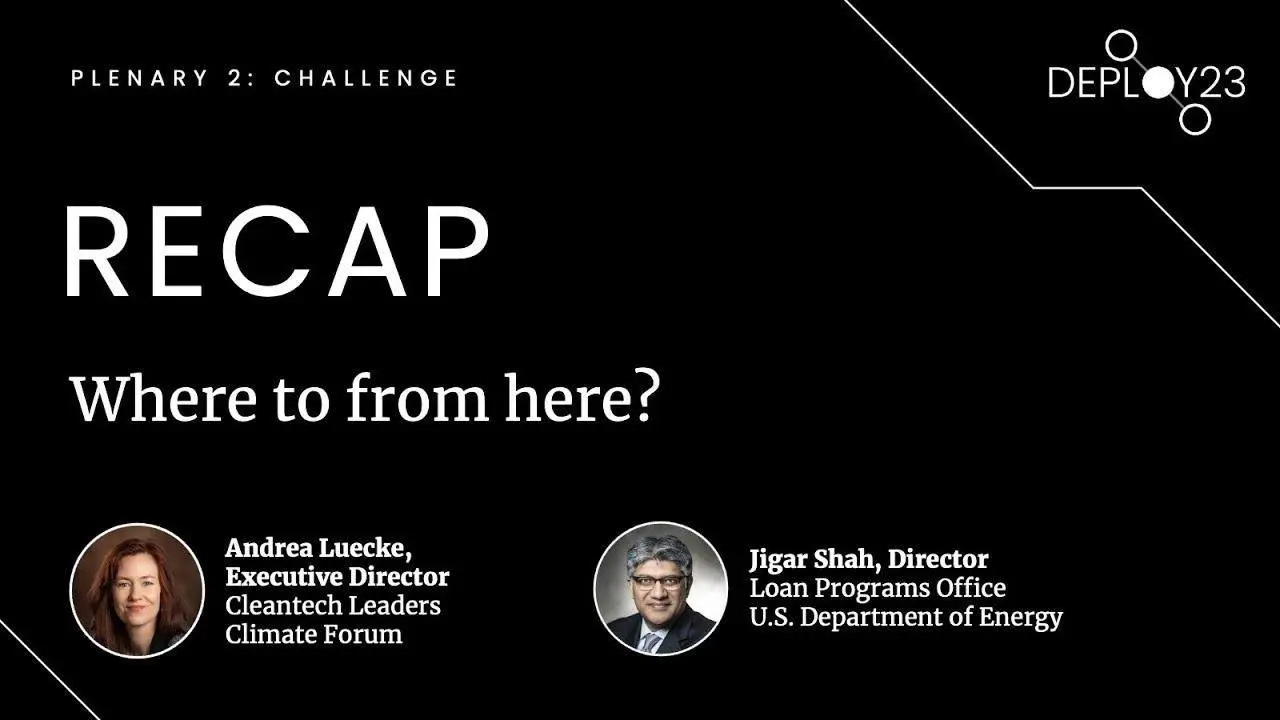 PLENARY 2: CHALLENGE

DEPLOY23

RECAP

Where to from here?

Andrea Luecke, Executive Director
Cleantech Leaders Climate Forum

Jigar Shah, Director
Loan Programs Office
U.S. Department of Energy